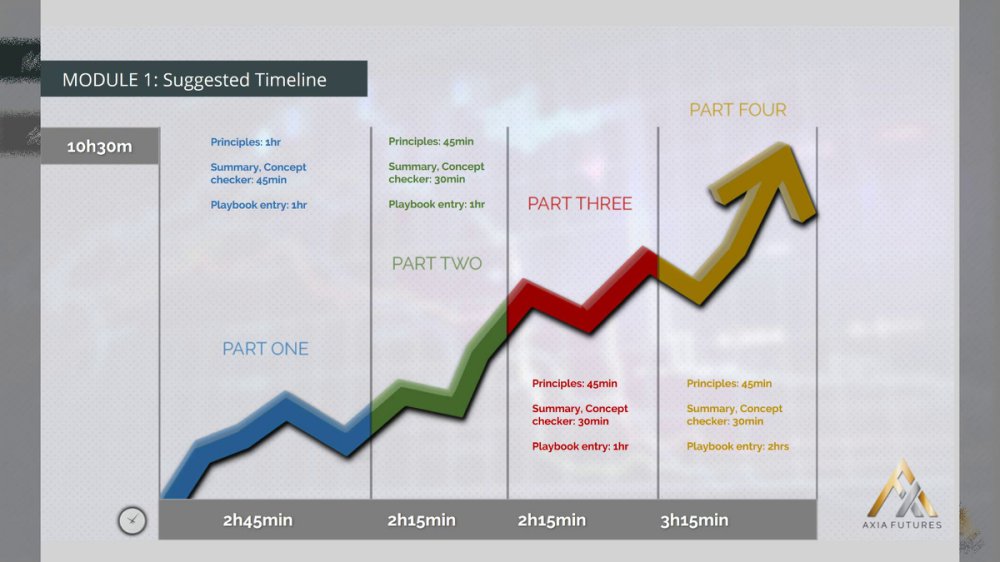 MODULE 1: Suggested Timeline

10h30m

Principles: 1hr

Summary, Concept checker: 45min

Playbook entry: 1hr

PART ONE

Principles: 45min

Summary, Concept checker: 30min

Playbook entry: 1hr

PART TWO

PART THREE

Principles: 45min

Summary, Concept checker: 30min

Playbook entry: 1hr

PART FOUR

Principles: 45min

Summary, Concept checker: 30min

Playbook entry: 2hrs

2h45min

2h15min

2h15min

3h15min

AXIA FUTURES